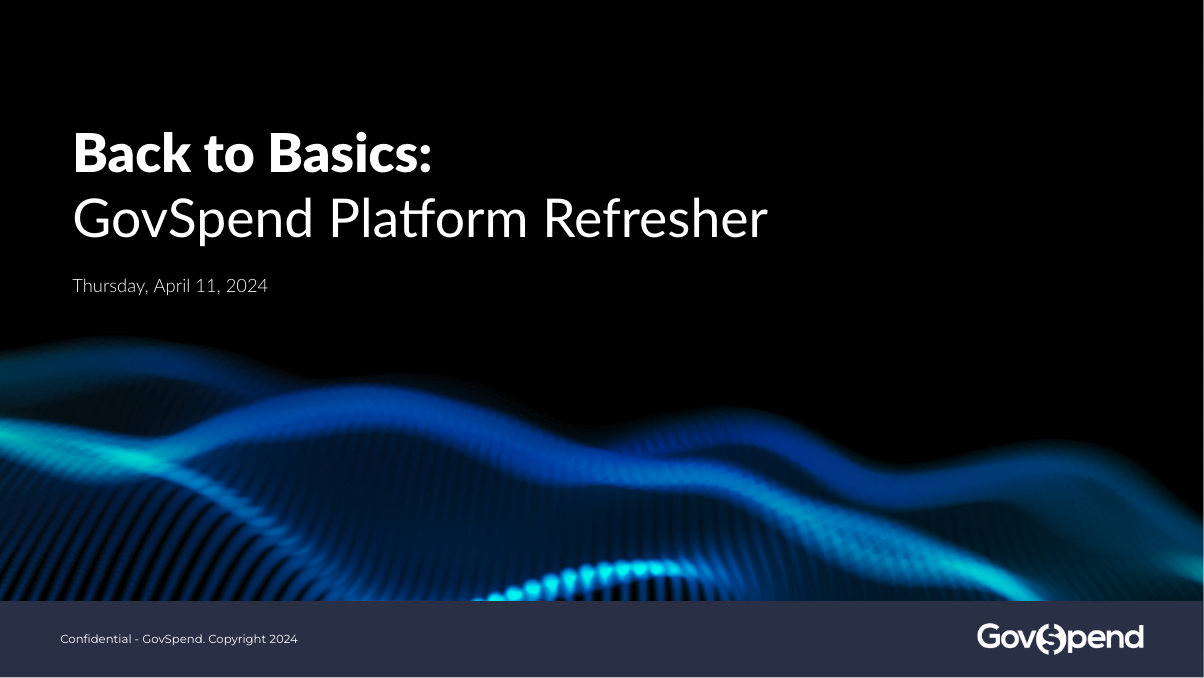 Back to Basics:
GovSpend Platform Refresher

Thursday, April 11, 2024

Confidential - GovSpend. Copyright 2024

GovSpend